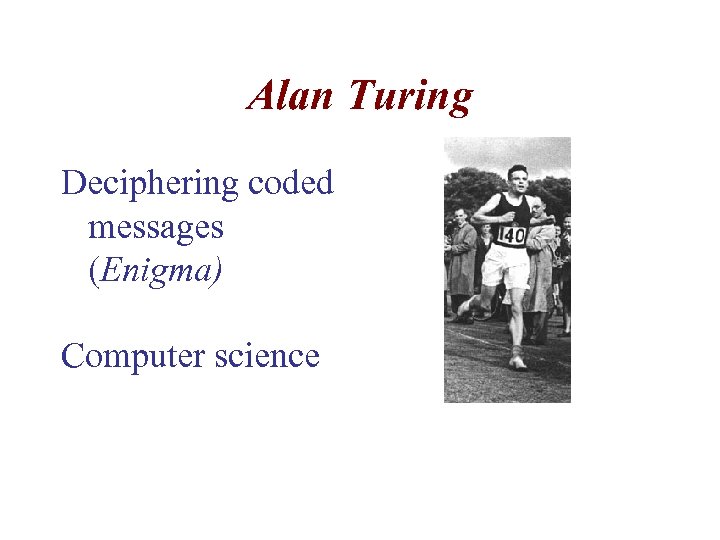 Alan Turing

Deciphering coded messages (Enigma)

Computer science

140